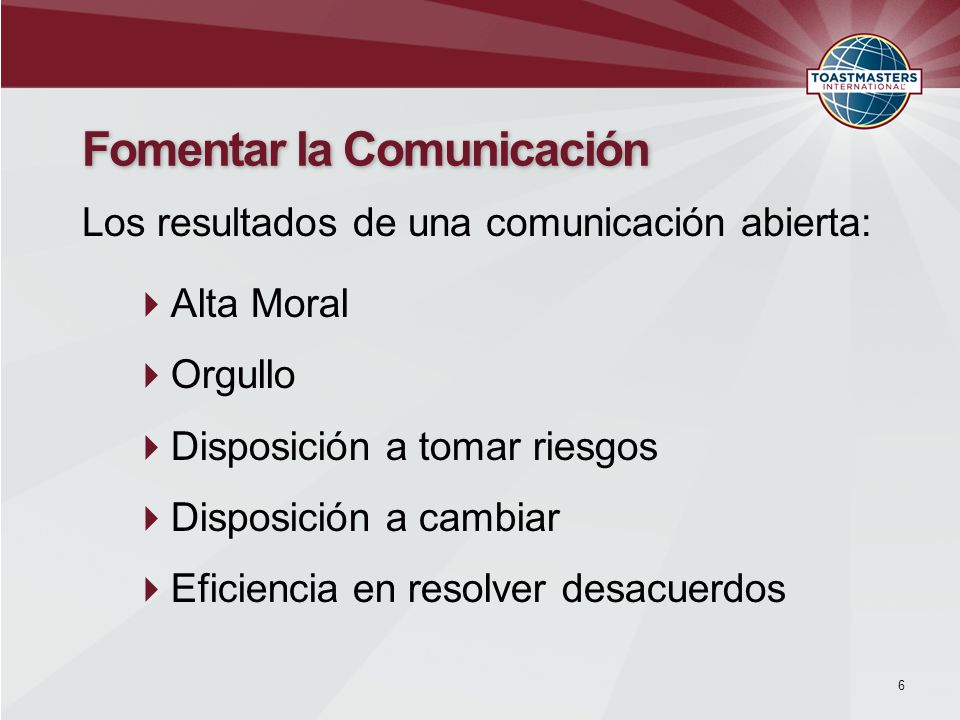 TOASTMASTERS INTERNATIONAL

Fomentar la Comunicación

Los resultados de una comunicación abierta:

Alta Moral

Orgullo

Disposición a tomar riesgos

Disposición a cambiar

Eficiencia en resolver desacuerdos

6